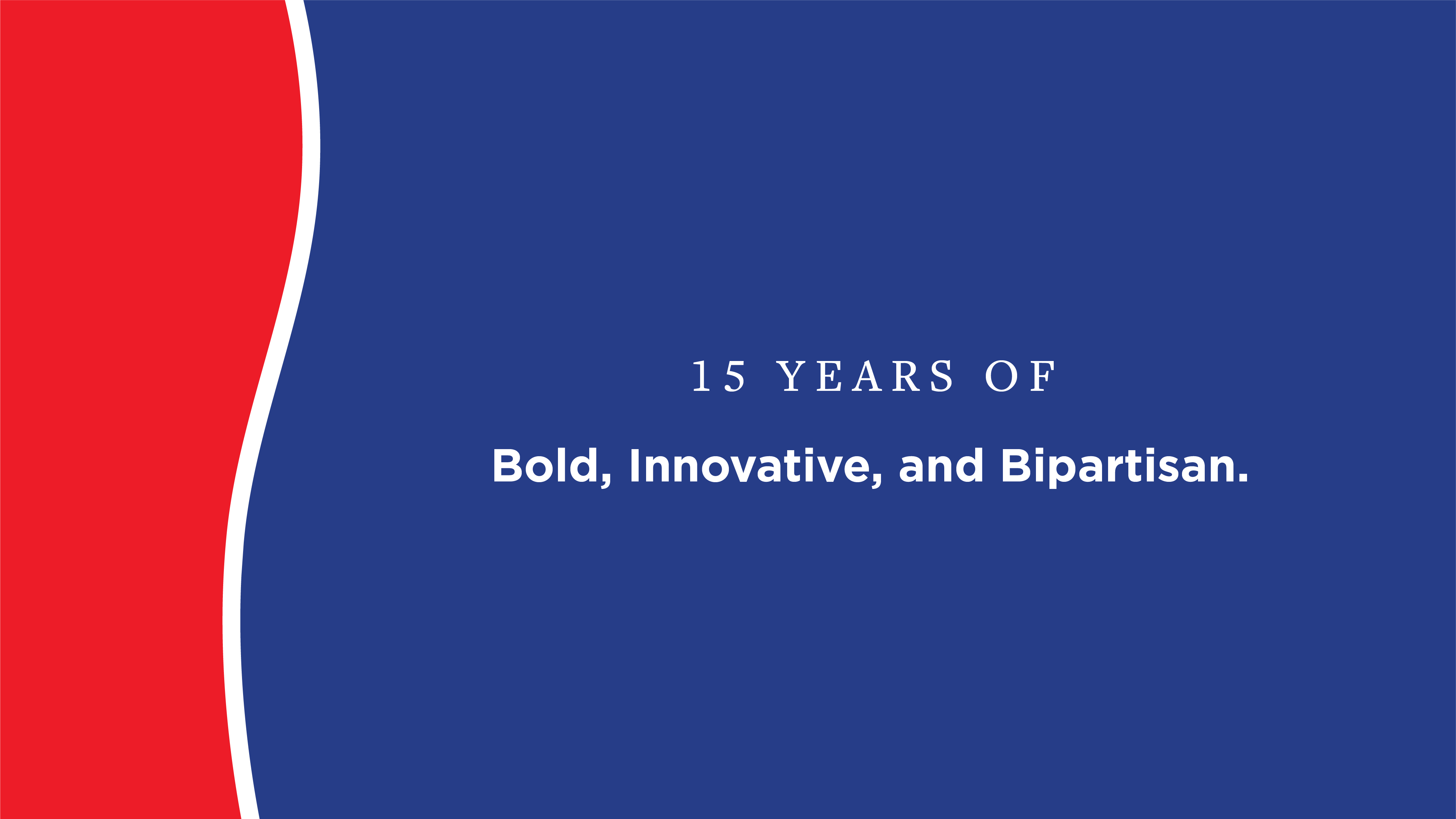 15 YEARS OF

Bold, Innovative, and Bipartisan.